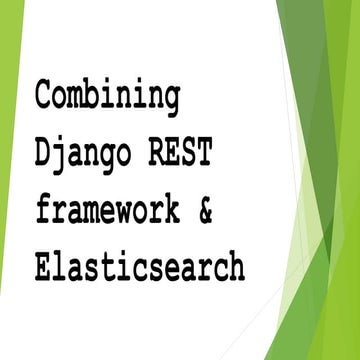 Combining Django REST framework & Elasticsearch